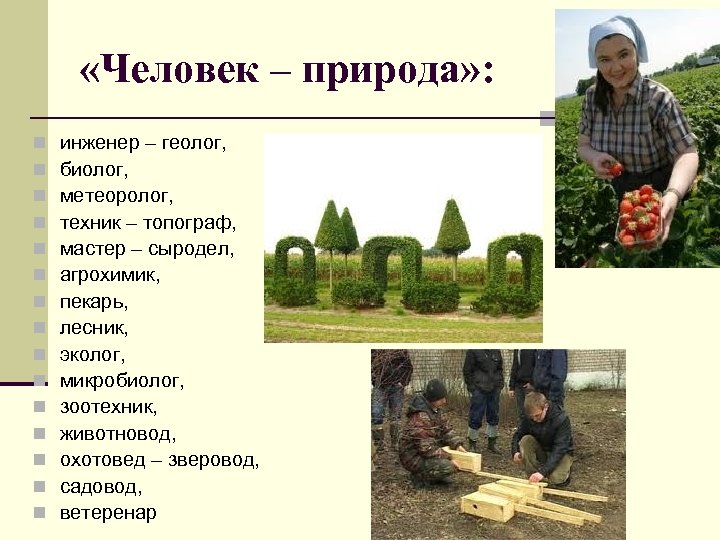 «Человек – природа»:

- инженер – геолог,
- биолог,
- метеоролог,
- техник – топограф,
- мастер – сыродел,
- агрохимик,
- пекарь,
- лесник,
- эколог,
- микробиолог,
- зоотехник,
- животновод,
- охотовед – зверовод,
- садовод,
- ветеренар